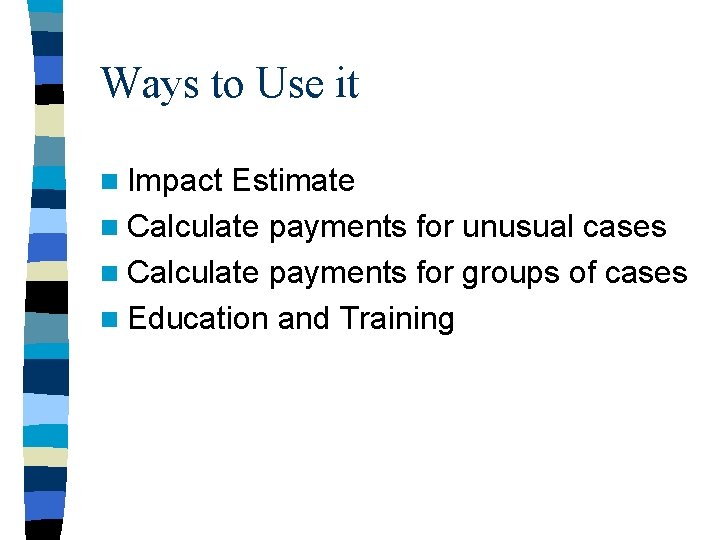 Ways to Use it

- Impact Estimate
- Calculate payments for unusual cases
- Calculate payments for groups of cases
- Education and Training